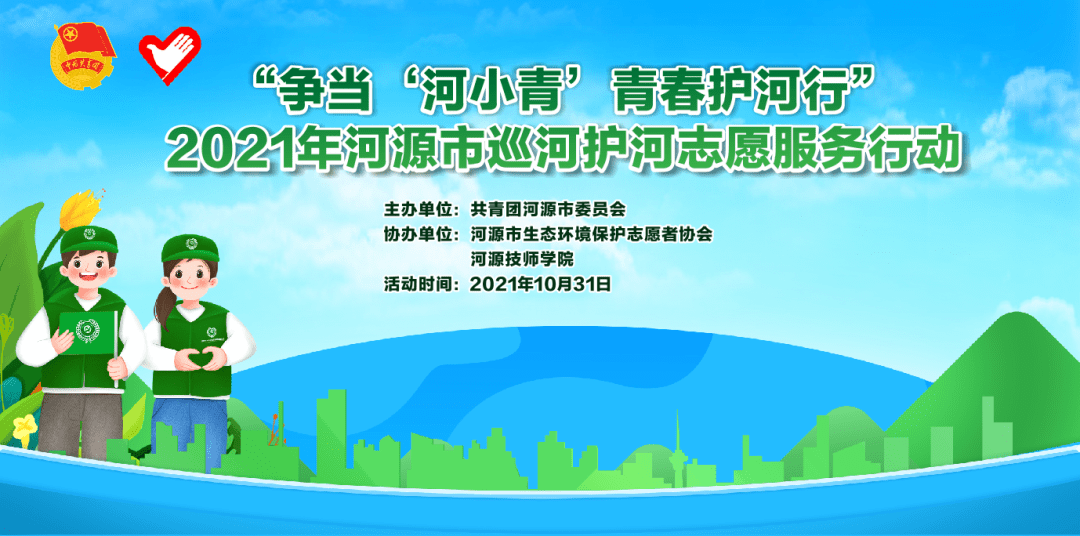 “争当‘河小青’青春护河行”
2021年河源市巡河护河志愿服务行动

主办单位：共青团河源市委员会
协办单位：河源市生态环境保护志愿者协会
河源技师学院
活动时间：2021年10月31日